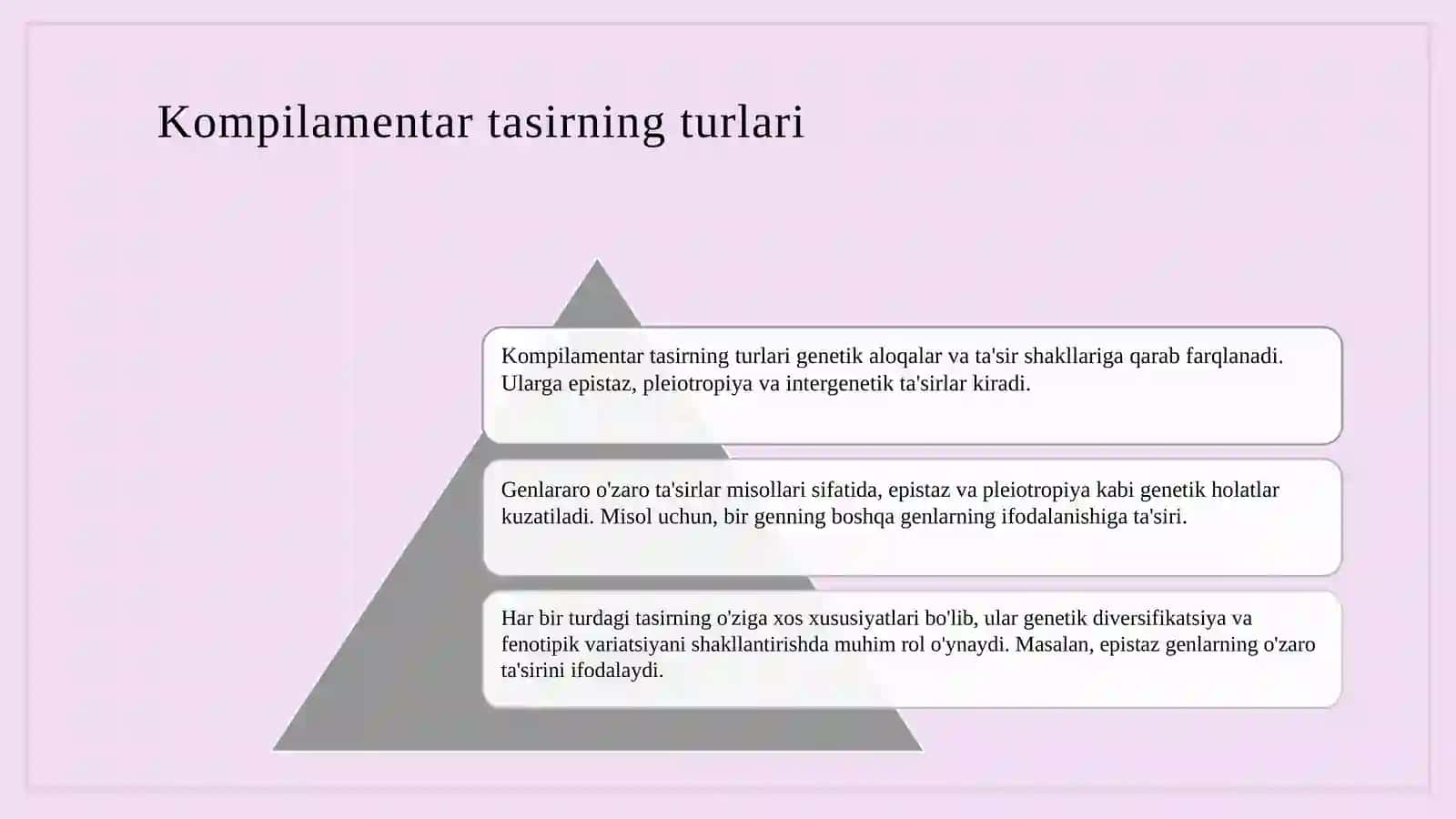 Kompilamentar tasirning turlari

Kompilamentar tasirning turlari genetik aloqalar va ta'sir shakllariga qarab farqlanadi. Ularga epistaz, pleiotropiya va intergenetik ta'sirlar kiradi.

Genlararo o'zaro ta'sirlar misollari sifatida, epistaz va pleiotropiya kabi genetik holatlar kuzatiladi. Misol uchun, bir genning boshqa genlarning ifodalanishiga ta'siri.

Har bir turdagi tasirning o'ziga xos xususiyatlari bo'lib, ular genetik diversifikatsiya va fenotipik variatsiyani shakllantirishda muhim rol o'ynaydi. Masalan, epistaz genlarning o'zaro ta'sirini ifodalaydi.